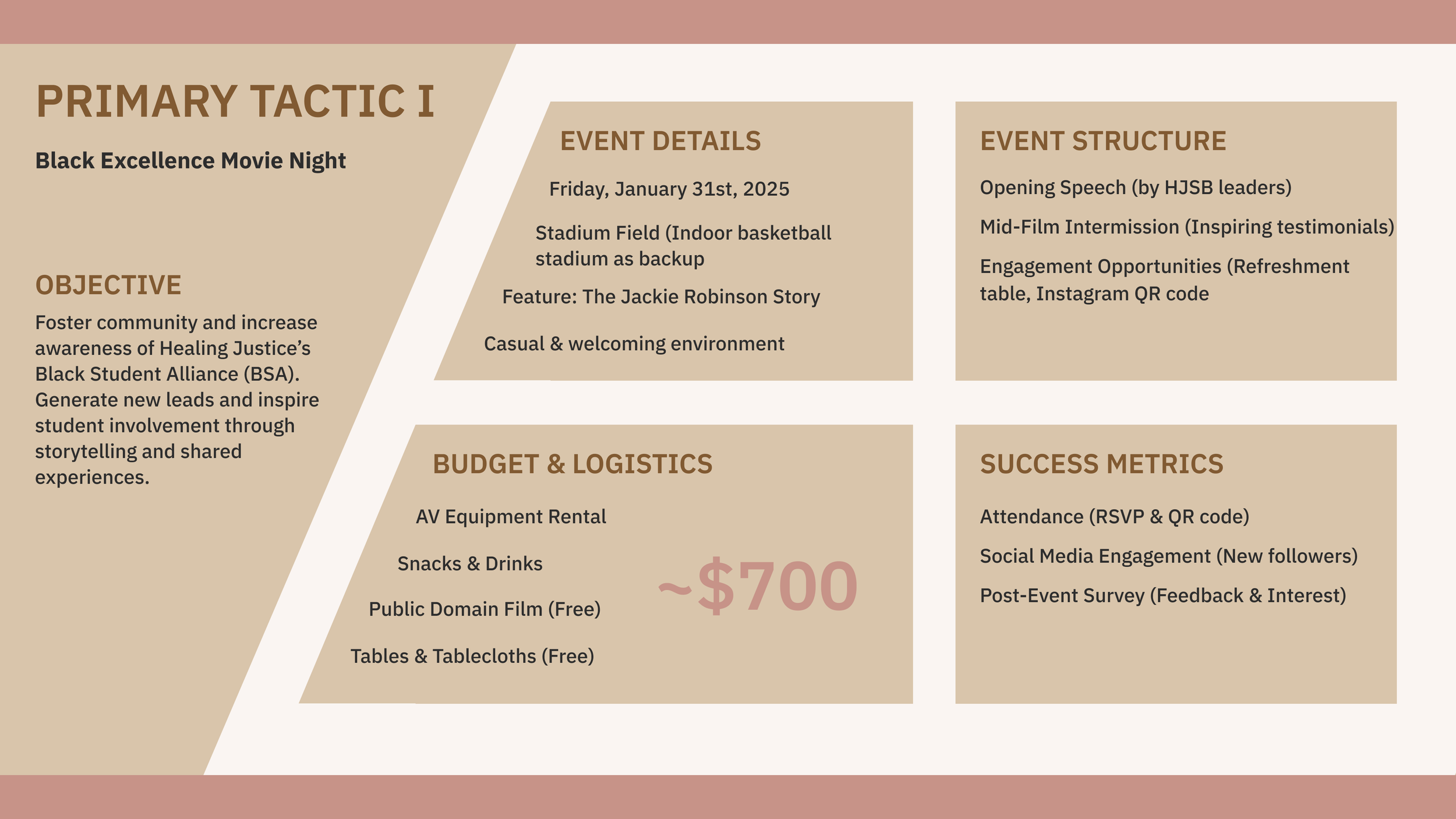 PRIMARY TACTIC I

Black Excellence Movie Night

OBJECTIVE

Foster community and increase awareness of Healing Justice's Black Student Alliance (BSA). Generate new leads and inspire student involvement through storytelling and shared experiences.

EVENT DETAILS

Friday, January 31st, 2025

Stadium Field (Indoor basketball stadium as backup

Feature: The Jackie Robinson Story

Casual & welcoming environment

EVENT STRUCTURE

Opening Speech (by HJSB leaders)

Mid-Film Intermission (Inspiring testimonials)

Engagement Opportunities (Refreshment table, Instagram QR code

BUDGET & LOGISTICS

AV Equipment Rental

Snacks & Drinks

Public Domain Film (Free)

Tables & Tablecloths (Free)

~$700

SUCCESS METRICS

Attendance (RSVP & QR code)

Social Media Engagement (New followers)

Post-Event Survey (Feedback & Interest)